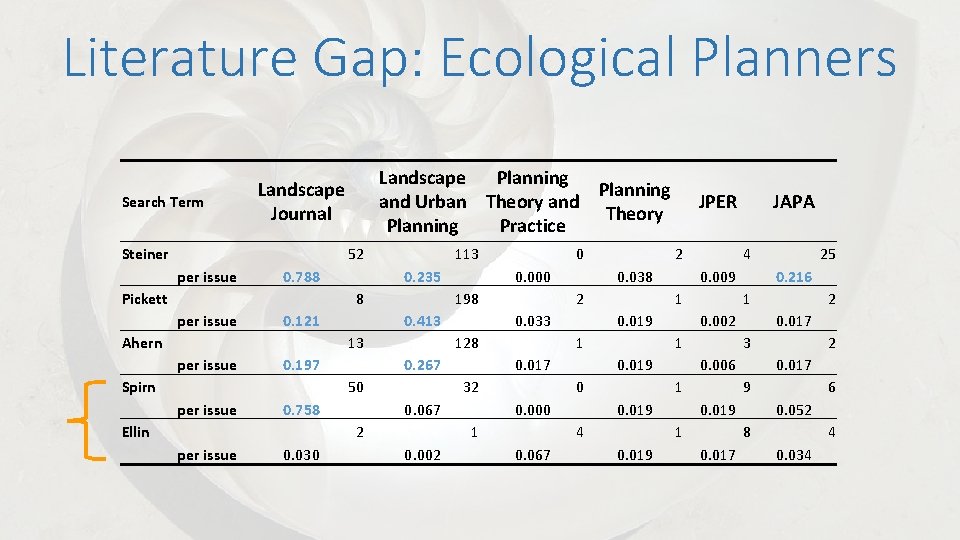 Literature Gap: Ecological Planners

| Search Term | Landscape Journal | Landscape and Urban Planning | Planning Theory and Practice | Planning Theory | JPER | JAPA |
|---|---|---|---|---|---|---|
| Steiner | 52 | 113 | 0 | 2 | 4 | 25 |
| per issue | 0.788 | 0.235 | 0.000 | 0.038 | 0.009 | 0.216 |
| Pickett | 8 | 198 | 2 | 1 | 1 | 2 |
| per issue | 0.121 | 0.413 | 0.033 | 0.019 | 0.002 | 0.017 |
| Ahern | 13 | 128 | 1 | 1 | 3 | 2 |
| per issue | 0.197 | 0.267 | 0.017 | 0.019 | 0.006 | 0.017 |
| Spirn | 50 | 32 | 0 | 1 | 9 | 6 |
| per issue | 0.758 | 0.067 | 0.000 | 0.019 | 0.019 | 0.052 |
| Ellin | 2 | 1 | 4 | 1 | 8 | 4 |
| per issue | 0.030 | 0.002 | 0.067 | 0.019 | 0.017 | 0.034 |